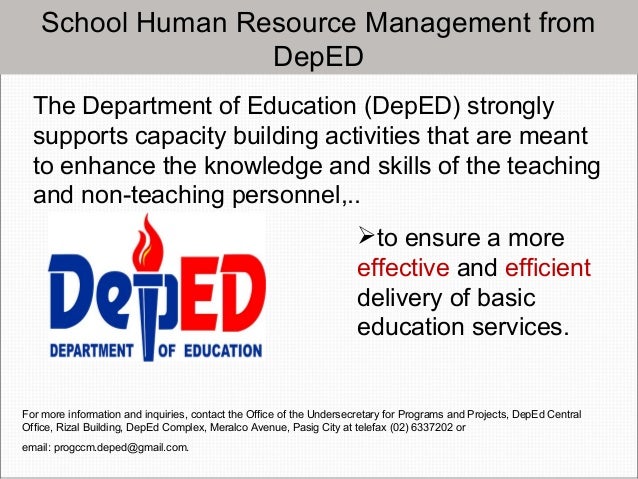 School Human Resource Management from DepED

The Department of Education (DepED) strongly supports capacity building activities that are meant to enhance the knowledge and skills of the teaching and non-teaching personnel,..

DepED
DEPARTMENT OF EDUCATION

➢to ensure a more effective and efficient delivery of basic education services.

For more information and inquiries, contact the Office of the Undersecretary for Programs and Projects, DepEd Central Office, Rizal Building, DepEd Complex, Meralco Avenue, Pasig City at telefax (02) 6337202 or

email: progccm.deped@gmail.com.